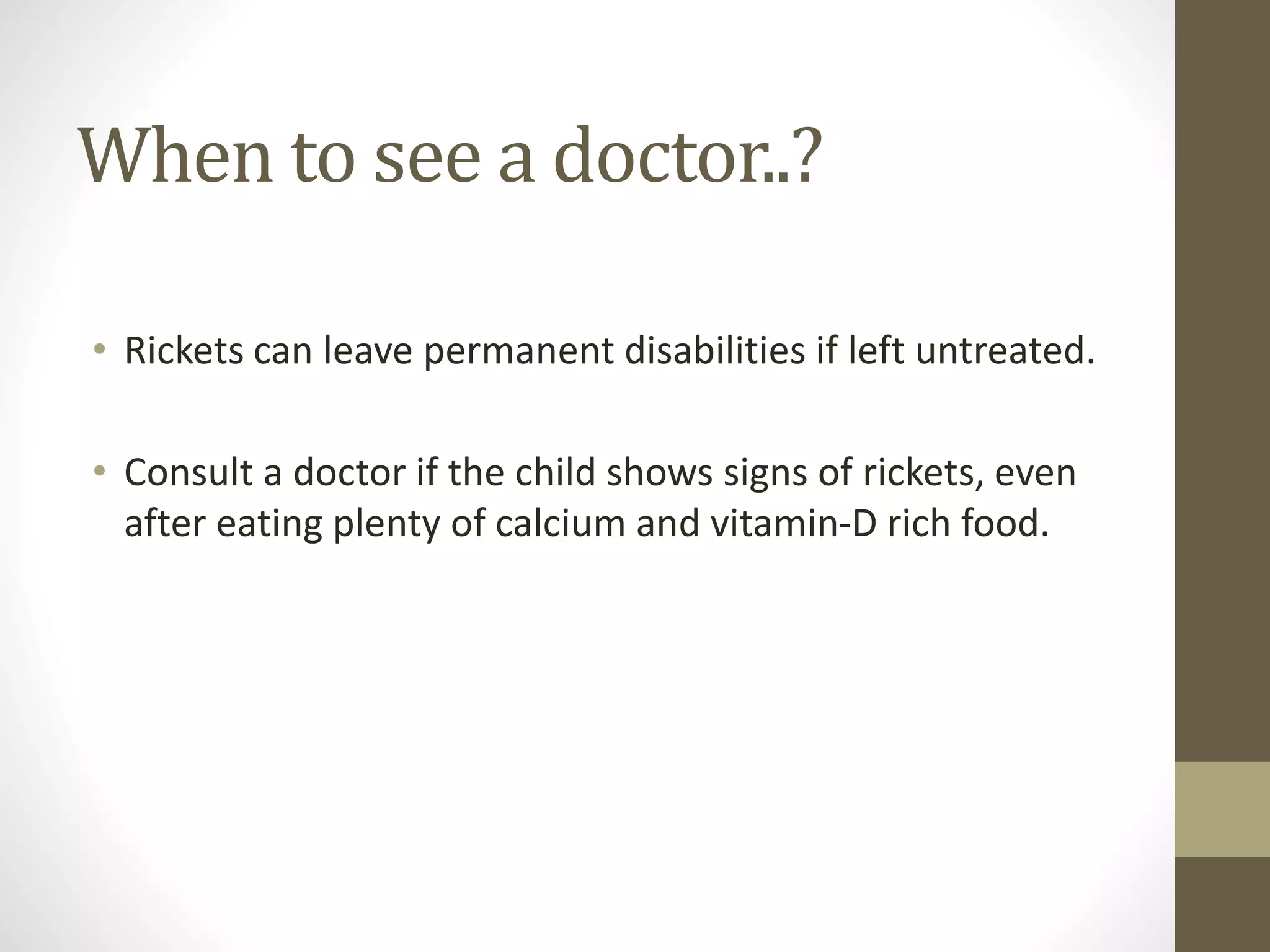 When to see a doctor..?

• Rickets can leave permanent disabilities if left untreated.

• Consult a doctor if the child shows signs of rickets, even after eating plenty of calcium and vitamin-D rich food.